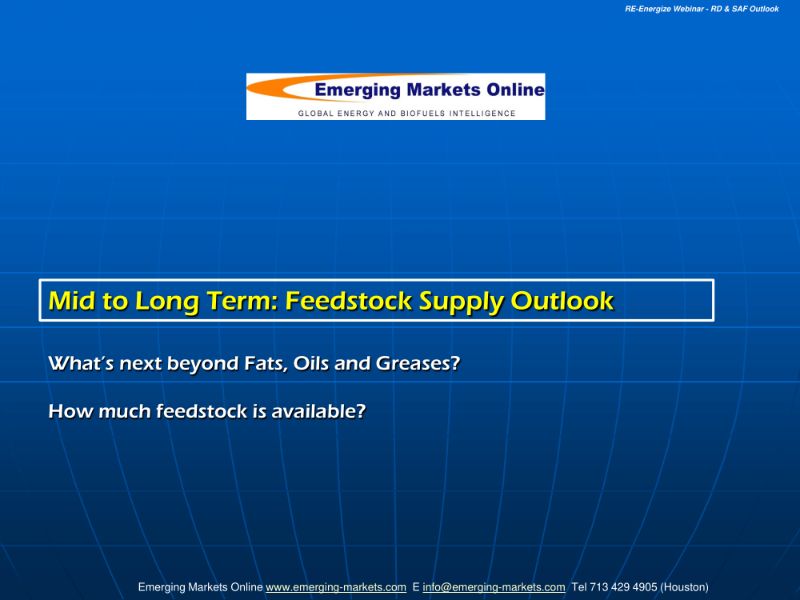 RE-Energize Webinar - RD & SAF Outlook

Emerging Markets Online
GLOBAL ENERGY AND BIOFUELS INTELLIGENCE

Mid to Long Term: Feedstock Supply Outlook

What's next beyond Fats, Oils and Greases?

How much feedstock is available?

Emerging Markets Online www.emerging-markets.com E info@emerging-markets.com Tel 713 429 4905 (Houston)